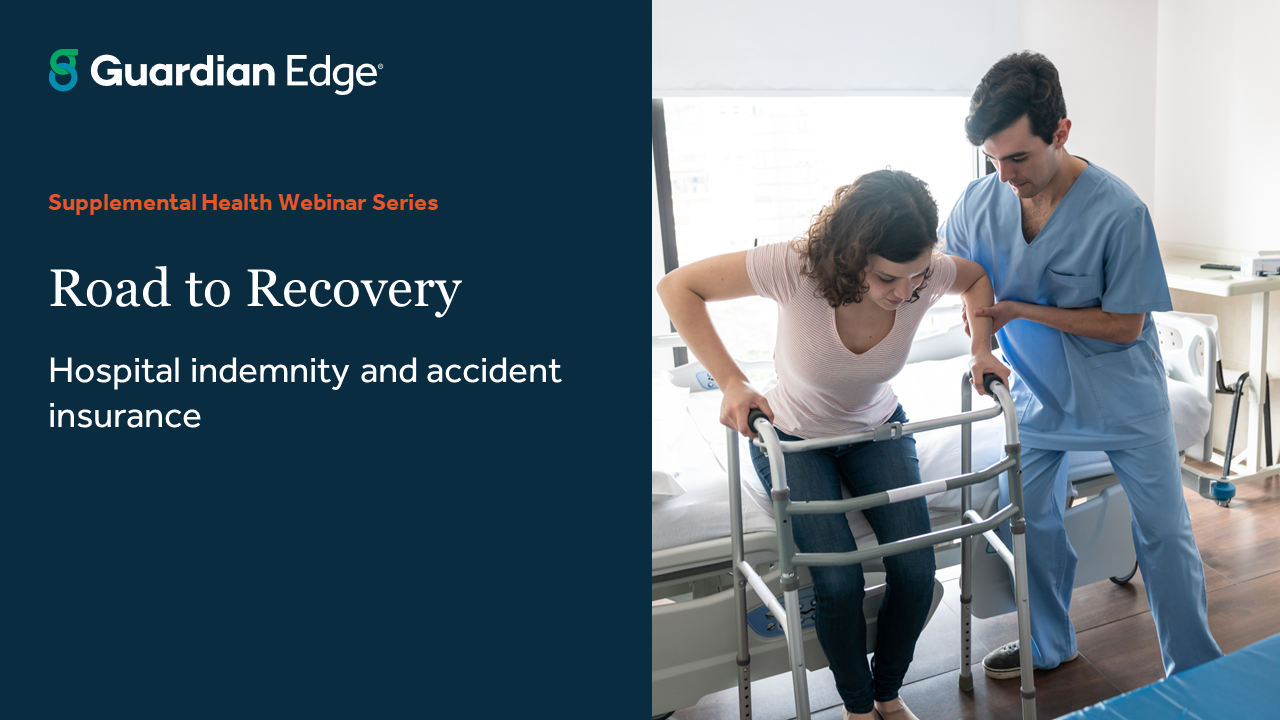 Guardian Edge®

Supplemental Health Webinar Series

Road to Recovery

Hospital indemnity and accident insurance